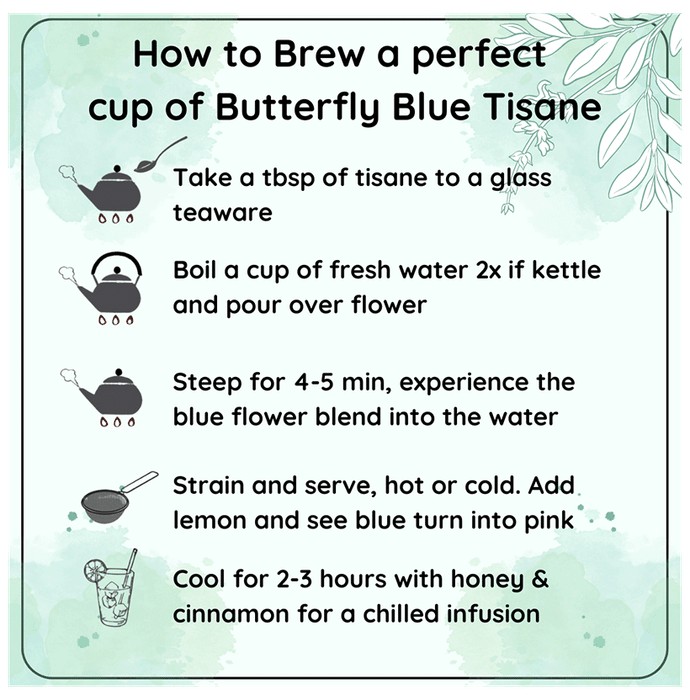 How to Brew a perfect cup of Butterfly Blue Tisane

Take a tbsp of tisane to a glass teaware

Boil a cup of fresh water 2x if kettle and pour over flower

Steep for 4-5 min, experience the blue flower blend into the water

Strain and serve, hot or cold. Add lemon and see blue turn into pink

Cool for 2-3 hours with honey & cinnamon for a chilled infusion